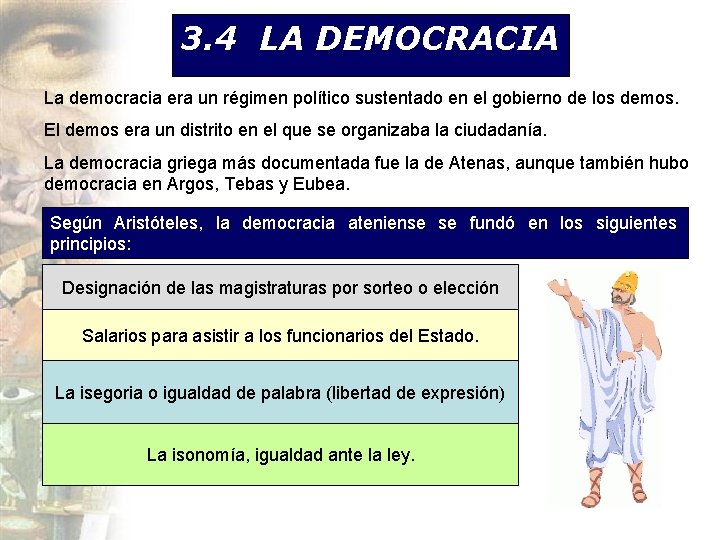 3.4 LA DEMOCRACIA

La democracia era un régimen político sustentado en el gobierno de los demos.

El demos era un distrito en el que se organizaba la ciudadanía.

La democracia griega más documentada fue la de Atenas, aunque también hubo democracia en Argos, Tebas y Eubea.

Según Aristóteles, la democracia ateniense se fundó en los siguientes principios:

Designación de las magistraturas por sorteo o elección

Salarios para asistir a los funcionarios del Estado.

La isegoria o igualdad de palabra (libertad de expresión)

La isonomía, igualdad ante la ley.